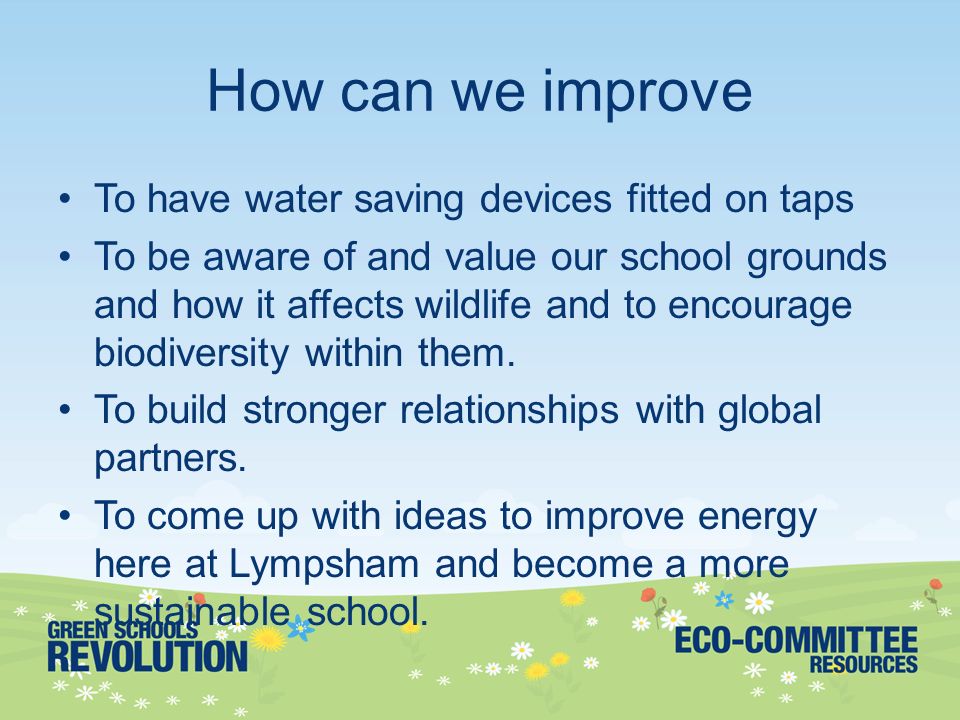 How can we improve

• To have water saving devices fitted on taps
• To be aware of and value our school grounds and how it affects wildlife and to encourage biodiversity within them.
• To build stronger relationships with global partners.
• To come up with ideas to improve energy here at Lympsham and become a more sustainable school.

GREEN SCHOOLS REVOLUTION

ECO-COMMITTEE RESOURCES